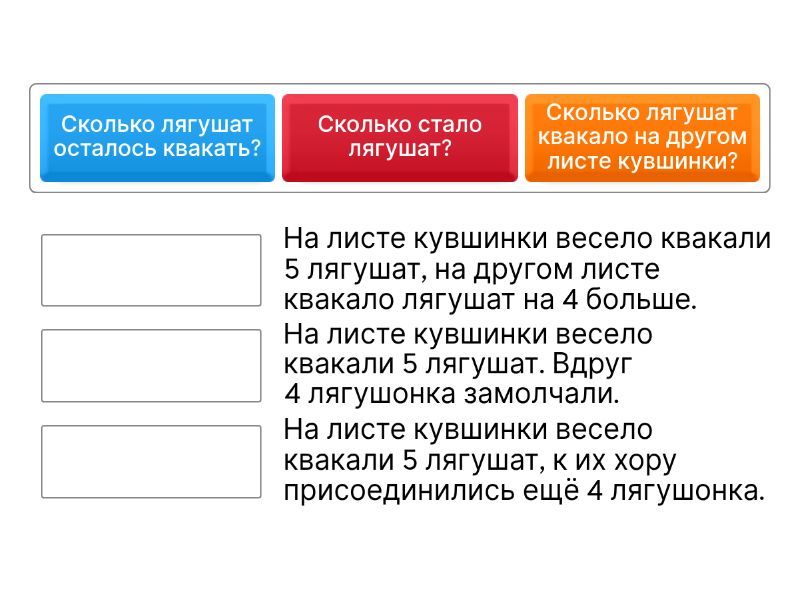 Сколько лягушат осталось квакать?

Сколько стало лягушат?

Сколько лягушат квакало на другом листе кувшинки?

На листе кувшинки весело квакали 5 лягушат, на другом листе квакало лягушат на 4 больше.

На листе кувшинки весело квакали 5 лягушат. Вдруг 4 лягушонка замолчали.

На листе кувшинки весело квакали 5 лягушат, к их хору присоединились ещё 4 лягушонка.